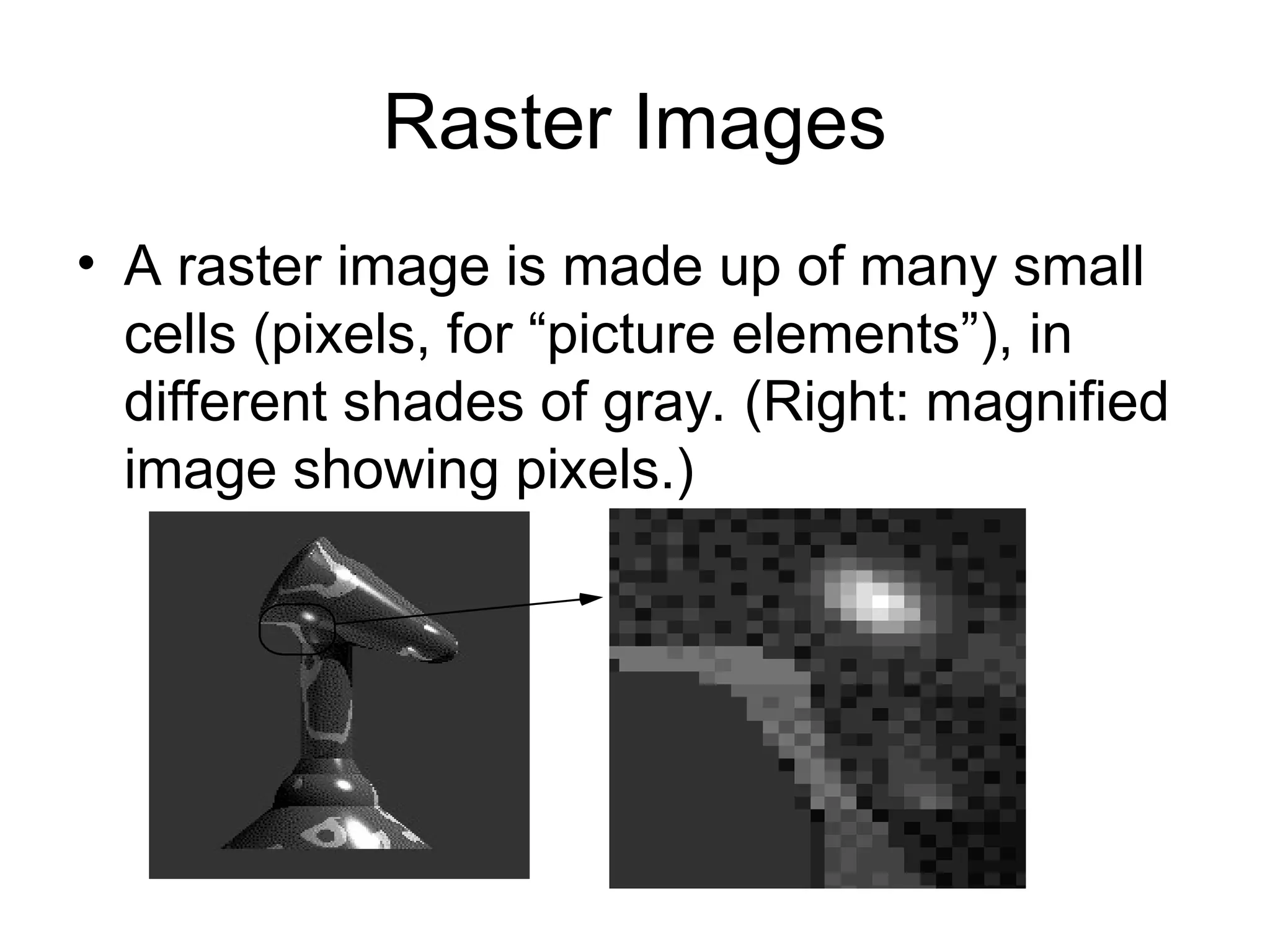 Raster Images

• A raster image is made up of many small cells (pixels, for “picture elements”), in different shades of gray. (Right: magnified image showing pixels.)